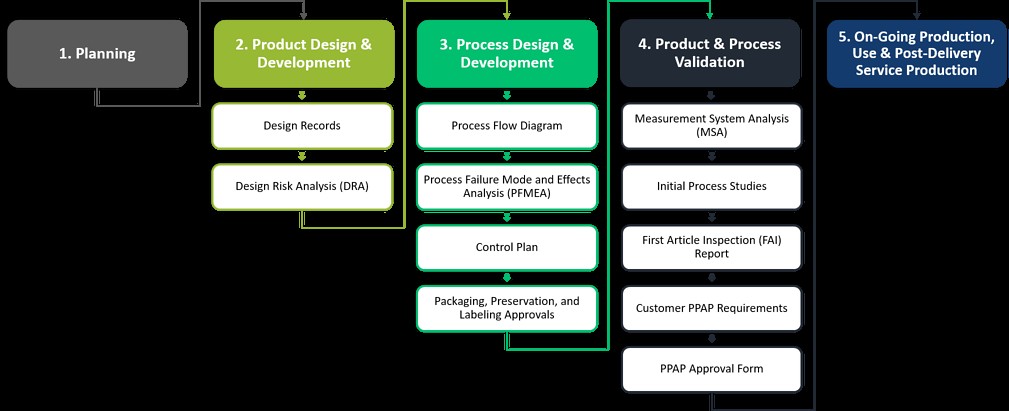 1. Planning

2. Product Design & Development

Design Records

Design Risk Analysis (DRA)

3. Process Design & Development

Process Flow Diagram

Process Failure Mode and Effects Analysis (PFMEA)

Control Plan

Packaging, Preservation, and Labeling Approvals

4. Product & Process Validation

Measurement System Analysis (MSA)

Initial Process Studies

First Article Inspection (FAI) Report

Customer PPAP Requirements

PPAP Approval Form

5. On-Going Production, Use & Post-Delivery Service Production